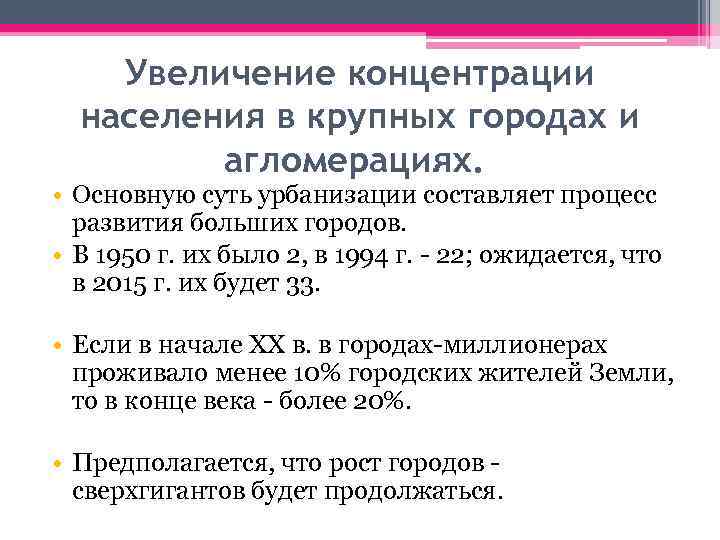 Увеличение концентрации населения в крупных городах и агломерациях.

• Основную суть урбанизации составляет процесс развития больших городов.
• В 1950 г. их было 2, в 1994 г. - 22; ожидается, что в 2015 г. их будет 33.

• Если в начале XX в. в городах-миллионерах проживало менее 10% городских жителей Земли, то в конце века - более 20%.

• Предполагается, что рост городов - сверхгигантов будет продолжаться.